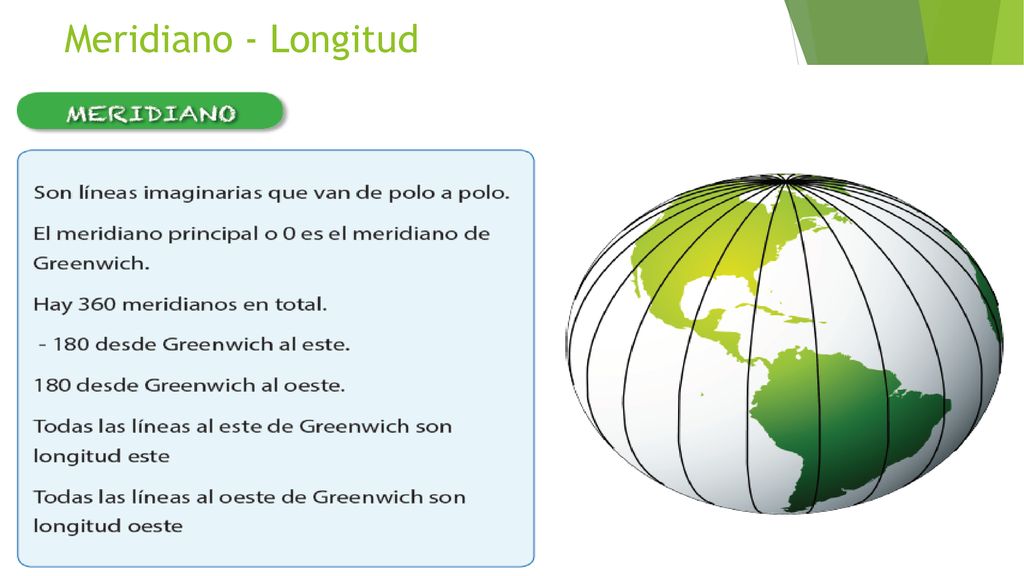 Meridiano - Longitud

MERIDIANO

Son líneas imaginarias que van de polo a polo.

El meridiano principal o 0 es el meridiano de Greenwich.

Hay 360 meridianos en total.

- 180 desde Greenwich al este.

180 desde Greenwich al oeste.

Todas las líneas al este de Greenwich son longitud este

Todas las líneas al oeste de Greenwich son longitud oeste